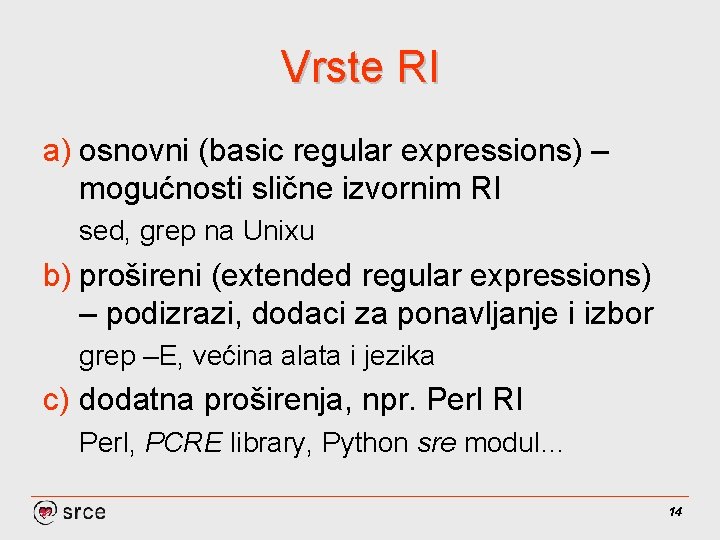 Vrste RI

a) osnovni (basic regular expressions) – mogućnosti slične izvornim RI

sed, grep na Unixu

b) prošireni (extended regular expressions) – podizrazi, dodaci za ponavljanje i izbor

grep –E, većina alata i jezika

c) dodatna proširenja, npr. Perl RI

Perl, PCRE library, Python sre modul...

srce

14